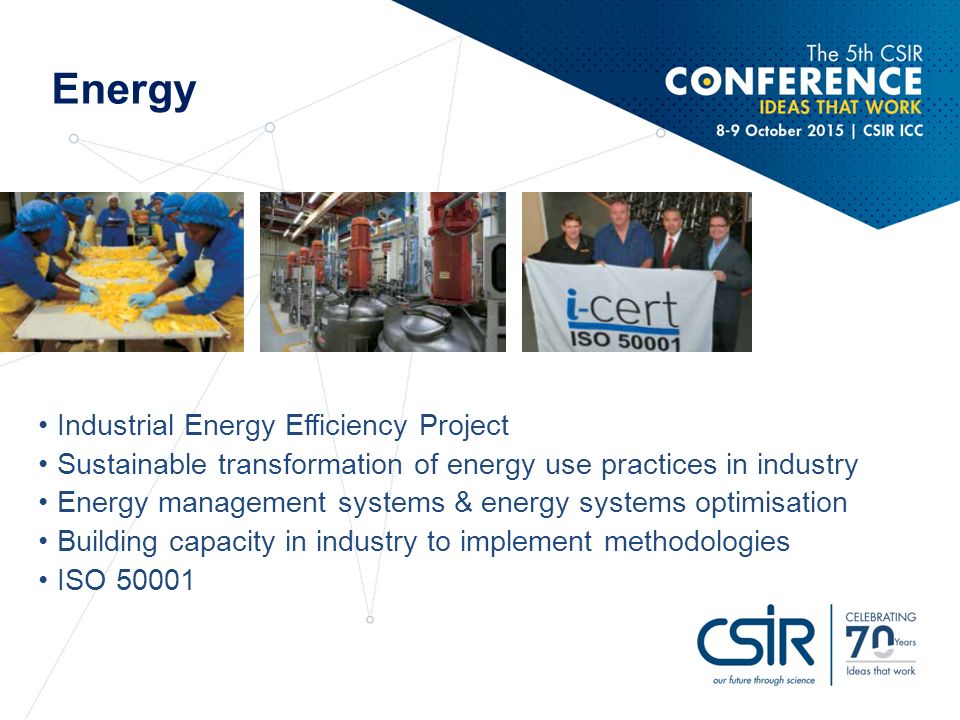 Energy

The 5th CSIR
CONFERENCE
IDEAS THAT WORK
8-9 October 2015 | CSIR ICC

i-cert
ISO 50001

• Industrial Energy Efficiency Project
• Sustainable transformation of energy use practices in industry
• Energy management systems & energy systems optimisation
• Building capacity in industry to implement methodologies
• ISO 50001

CSIR
our future through science

CELEBRATING
70 Years
Ideas that work